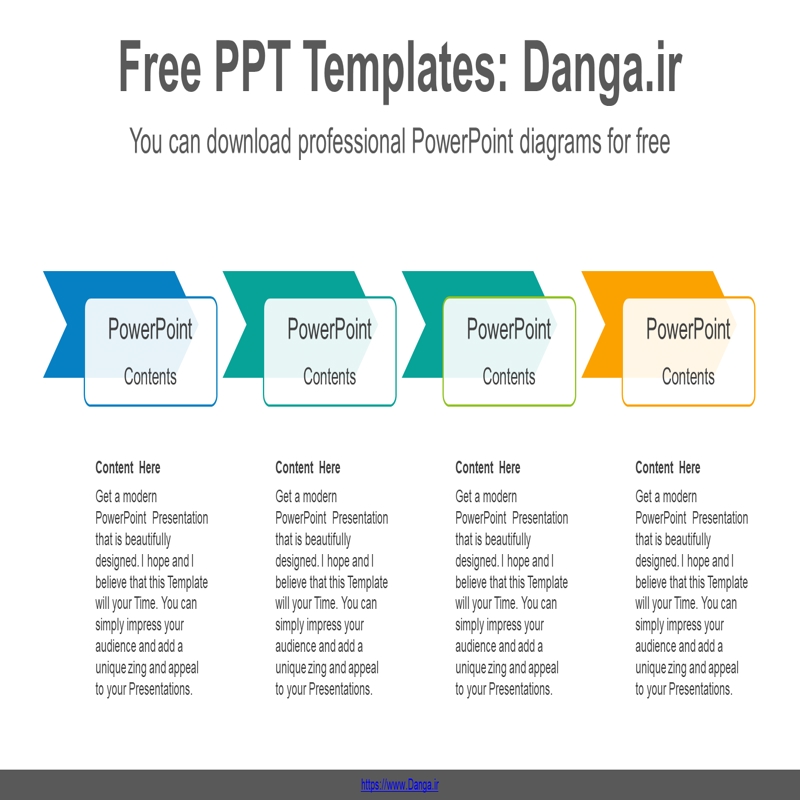 Free PPT Templates: Danga.ir

You can download professional PowerPoint diagrams for free

PowerPoint
Contents

PowerPoint
Contents

PowerPoint
Contents

PowerPoint
Contents

Content Here

Get a modern PowerPoint Presentation that is beautifully designed. I hope and I believe that this Template will your Time. You can simply impress your audience and add a unique zing and appeal to your Presentations.

Content Here

Get a modern PowerPoint Presentation that is beautifully designed. I hope and I believe that this Template will your Time. You can simply impress your audience and add a unique zing and appeal to your Presentations.

Content Here

Get a modern PowerPoint Presentation that is beautifully designed. I hope and I believe that this Template will your Time. You can simply impress your audience and add a unique zing and appeal to your Presentations.

Content Here

Get a modern PowerPoint Presentation that is beautifully designed. I hope and I believe that this Template will your Time. You can simply impress your audience and add a unique zing and appeal to your Presentations.

https://www.Danga.ir